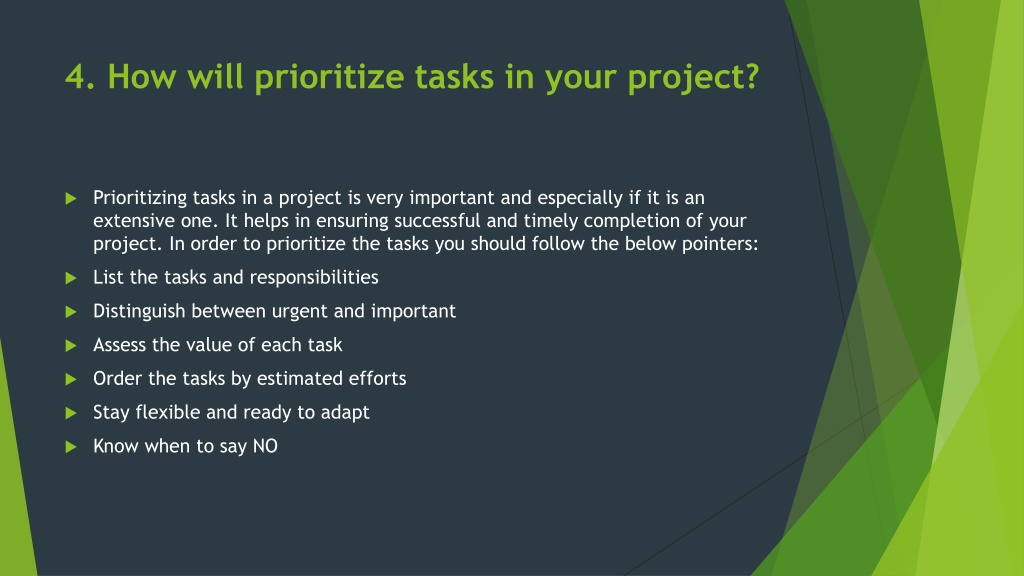 4. How will prioritize tasks in your project?

Prioritizing tasks in a project is very important and especially if it is an extensive one. It helps in ensuring successful and timely completion of your project. In order to prioritize the tasks you should follow the below pointers:

List the tasks and responsibilities

Distinguish between urgent and important

Assess the value of each task

Order the tasks by estimated efforts

Stay flexible and ready to adapt

Know when to say NO